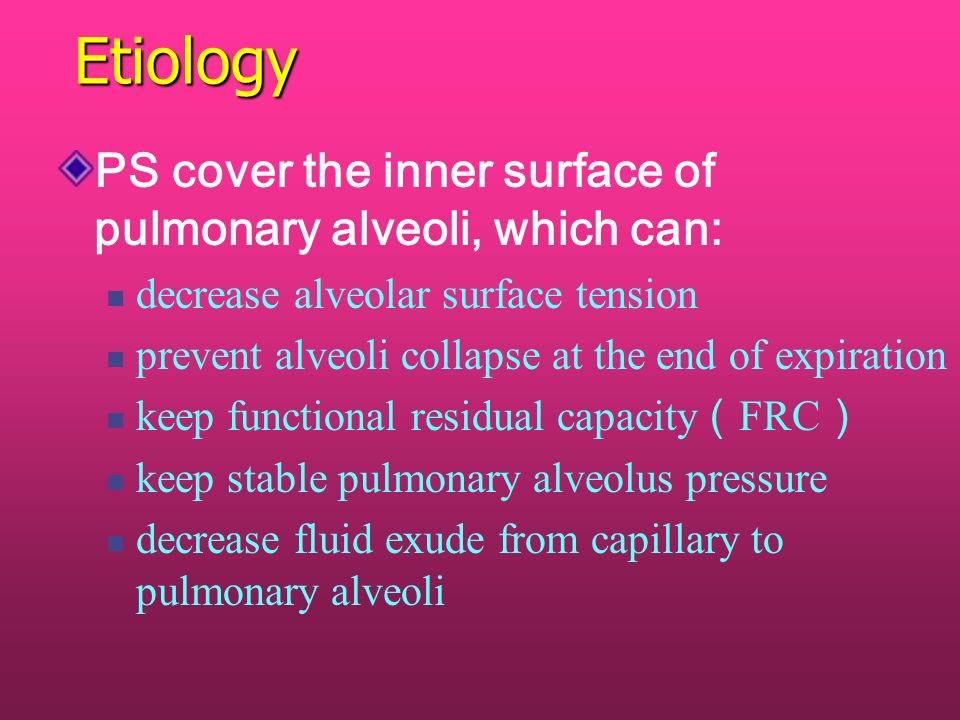 Etiology

PS cover the inner surface of pulmonary alveoli, which can:

decrease alveolar surface tension

prevent alveoli collapse at the end of expiration

keep functional residual capacity（FRC）

keep stable pulmonary alveolus pressure

decrease fluid exude from capillary to pulmonary alveoli